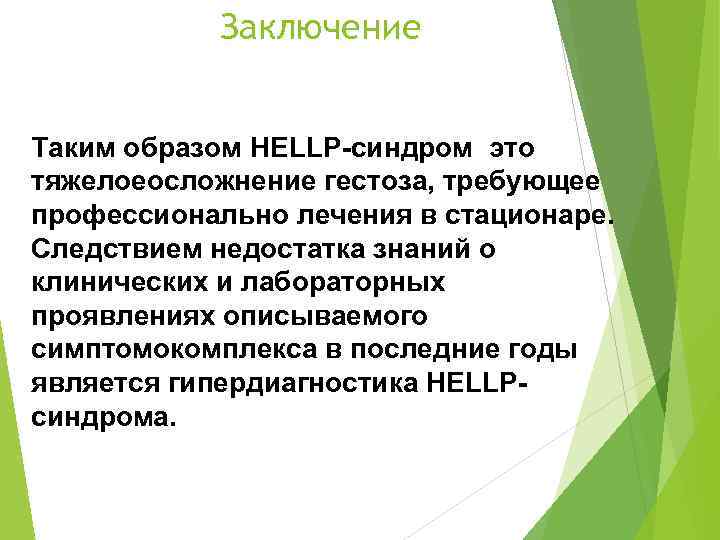 Заключение

Таким образом HELLP-синдром это тяжелоеосложнение гестоза, требующее профессионально лечения в стационаре. Следствием недостатка знаний о клинических и лабораторных проявлениях описываемого симптомокомплекса в последние годы является гипердиагностика HELLP-синдрома.